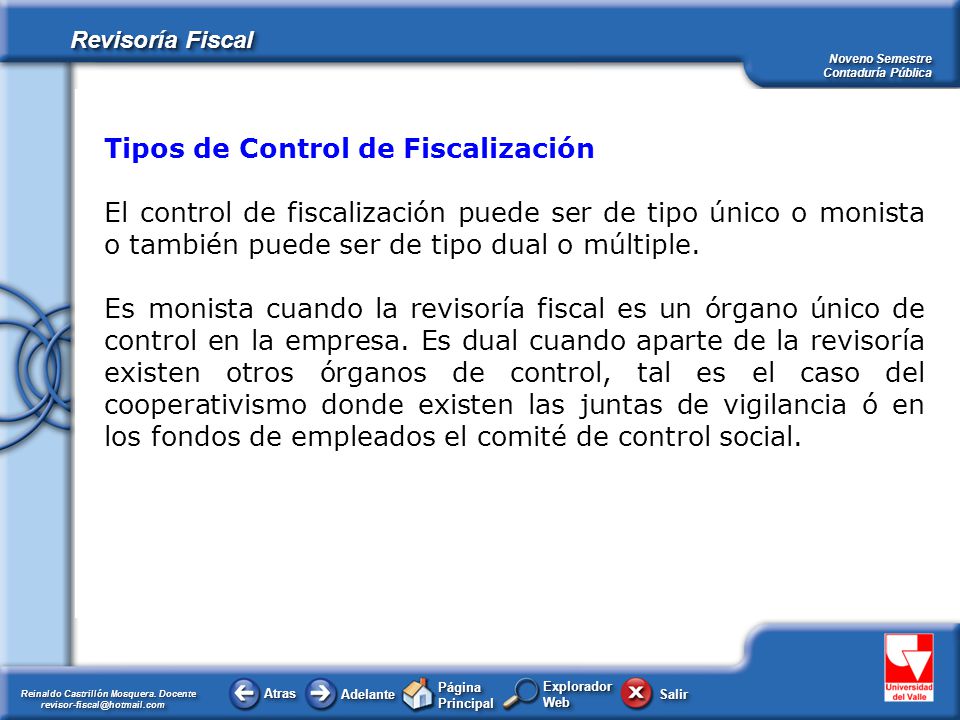 Revisoría Fiscal

Noveno Semestre
Contaduría Pública

Tipos de Control de Fiscalización

El control de fiscalización puede ser de tipo único o monista o también puede ser de tipo dual o múltiple.

Es monista cuando la revisoría fiscal es un órgano único de control en la empresa. Es dual cuando aparte de la revisoría existen otros órganos de control, tal es el caso del cooperativismo donde existen las juntas de vigilancia ó en los fondos de empleados el comité de control social.

Reinaldo Castrillón Mosquera. Docente
revisor-fiscal@hotmail.com

Atras
Adelante
Página Principal
Explorador Web
Salir

Universidad del Valle